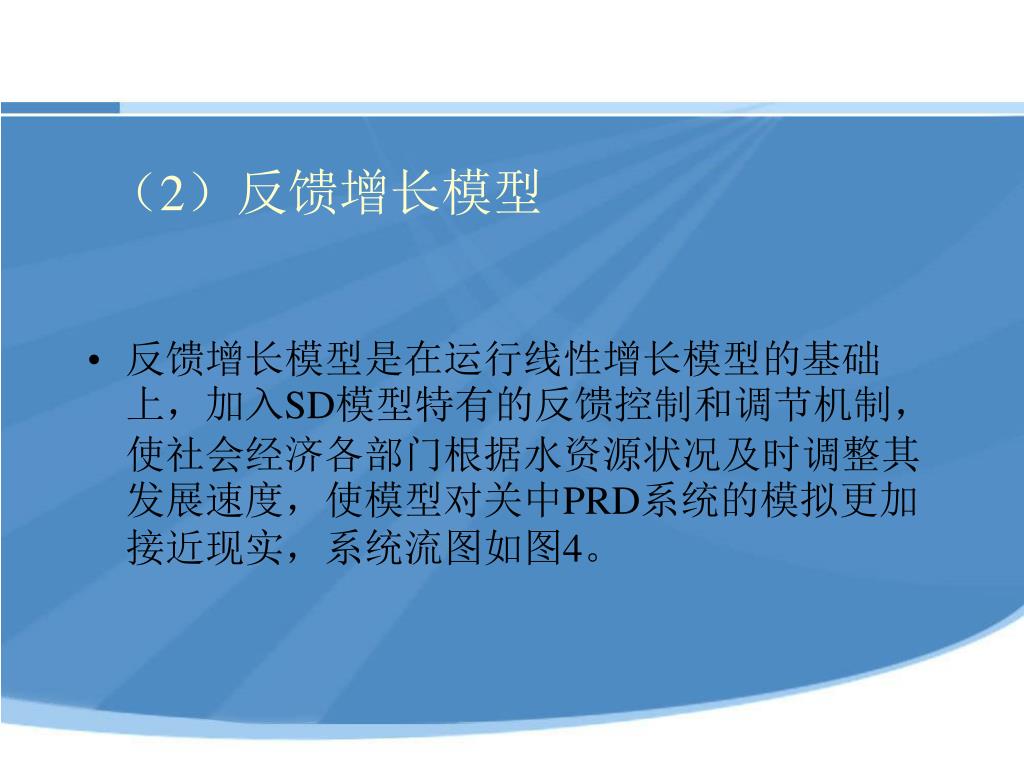 （2）反馈增长模型

• 反馈增长模型是在运行线性增长模型的基础上，加入SD模型特有的反馈控制和调节机制，使社会经济各部门根据水资源状况及时调整其发展速度，使模型对关中PRD系统的模拟更加接近现实，系统流图如图4。